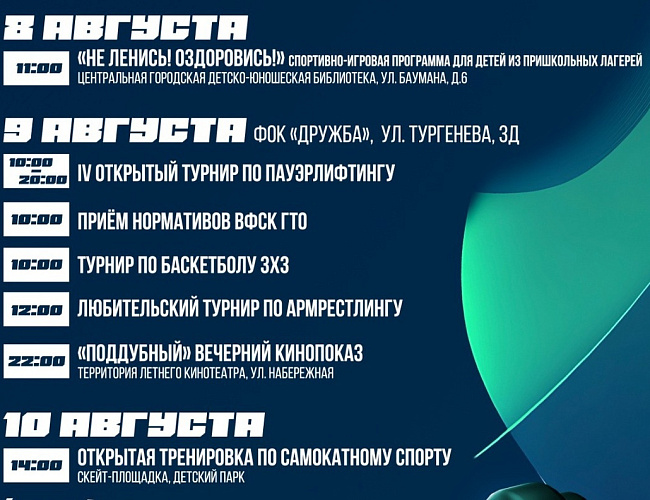 8 АВГУСТА

11:00 «НЕ ЛЕНИСЬ! ОЗДОРОВИСЬ!» СПОРТИВНО-ИГРОВАЯ ПРОГРАММА ДЛЯ ДЕТЕЙ ИЗ ПРИШКОЛЬНЫХ ЛАГЕРЕЙ
ЦЕНТРАЛЬНАЯ ГОРОДСКАЯ ДЕТСКО-ЮНОШЕСКАЯ БИБЛИОТЕКА, УЛ. БАУМАНА, Д.6

9 АВГУСТА ФОК «ДРУЖБА», УЛ. ТУРГЕНЕВА, 3Д

10:00 – 20:00 IV ОТКРЫТЫЙ ТУРНИР ПО ПАУЭРЛИФТИНГУ

10:00 ПРИЁМ НОРМАТИВОВ ВФСК ГТО

10:00 ТУРНИР ПО БАСКЕТБОЛУ 3Х3

12:00 ЛЮБИТЕЛЬСКИЙ ТУРНИР ПО АРМРЕСТЛИНГУ

22:00 «ПОДДУБНЫЙ» ВЕЧЕРНИЙ КИНОПОКАЗ
ТЕРРИТОРИЯ ЛЕТНЕГО КИНОТЕАТРА, УЛ. НАБЕРЕЖНАЯ

10 АВГУСТА

14:00 ОТКРЫТАЯ ТРЕНИРОВКА ПО САМОКАТНОМУ СПОРТУ
СКЕЙТ-ПЛОЩАДКА, ДЕТСКИЙ ПАРК